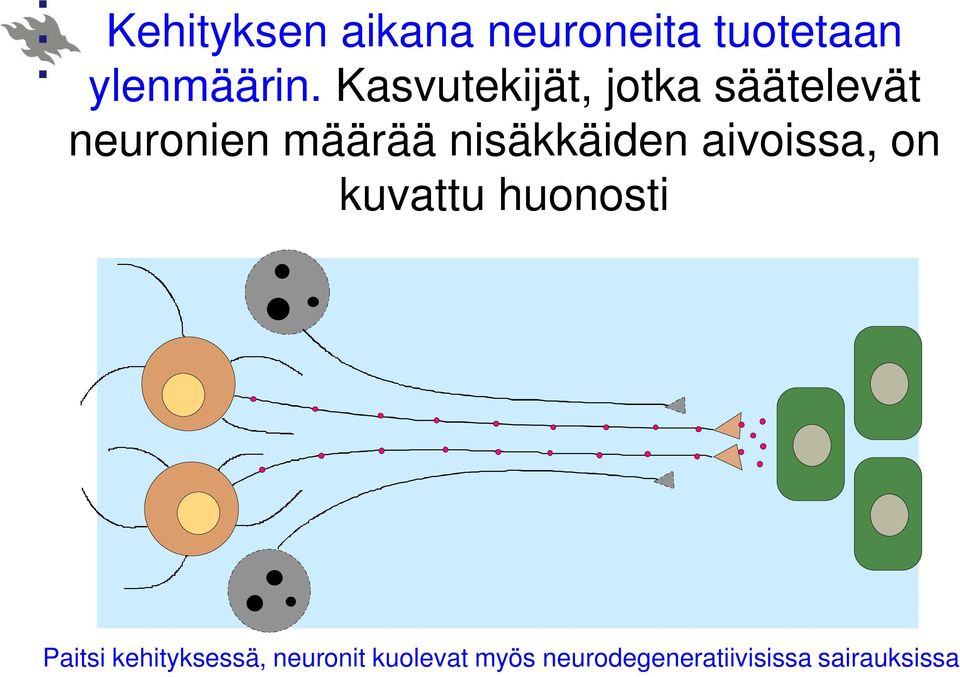 Kehityksen aikana neuroneita tuotetaan ylenmäärin. Kasvutekijät, jotka säätelevät neuronien määrää nisäkkäiden aivoissa, on kuvattu huonosti

Paitsi kehityksessä, neuronit kuolevat myös neurodegeneratiivisissa sairauksissa